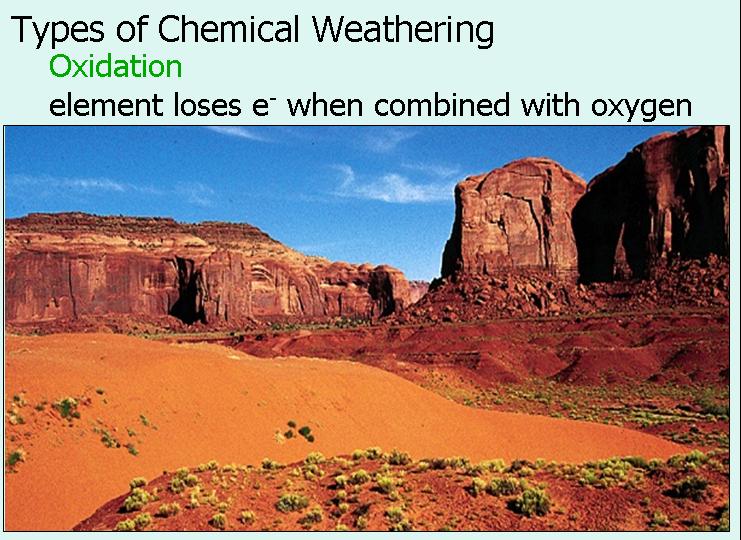 Types of Chemical Weathering

Oxidation

element loses $e^-$ when combined with oxygen